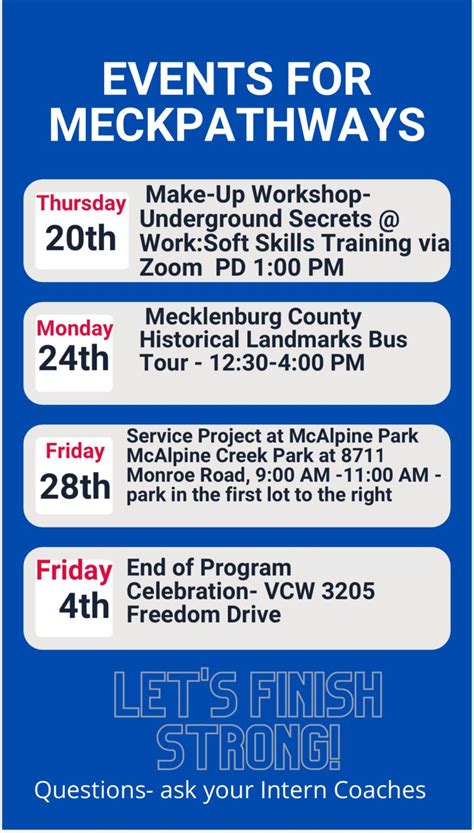 EVENTS FOR MECKPATHWAYS

Thursday
20th
Make-Up Workshop- Underground Secrets @ Work:Soft Skills Training via Zoom PD 1:00 PM

Monday
24th
Mecklenburg County Historical Landmarks Bus Tour - 12:30-4:00 PM

Friday
28th
Service Project at McAlpine Park McAlpine Creek Park at 8711 Monroe Road, 9:00 AM -11:00 AM - park in the first lot to the right

Friday
4th
End of Program Celebration- VCW 3205 Freedom Drive

LET'S FINISH STRONG!

Questions- ask your Intern Coaches